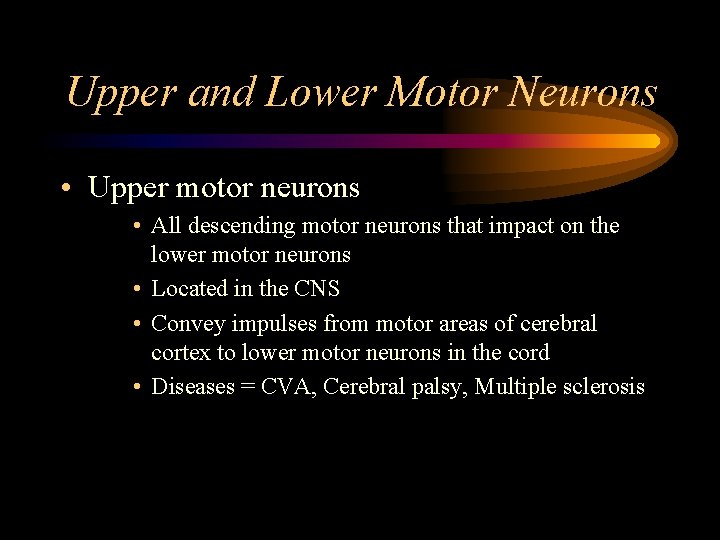 Upper and Lower Motor Neurons

• Upper motor neurons
  • All descending motor neurons that impact on the lower motor neurons
  • Located in the CNS
  • Convey impulses from motor areas of cerebral cortex to lower motor neurons in the cord
  • Diseases = CVA, Cerebral palsy, Multiple sclerosis